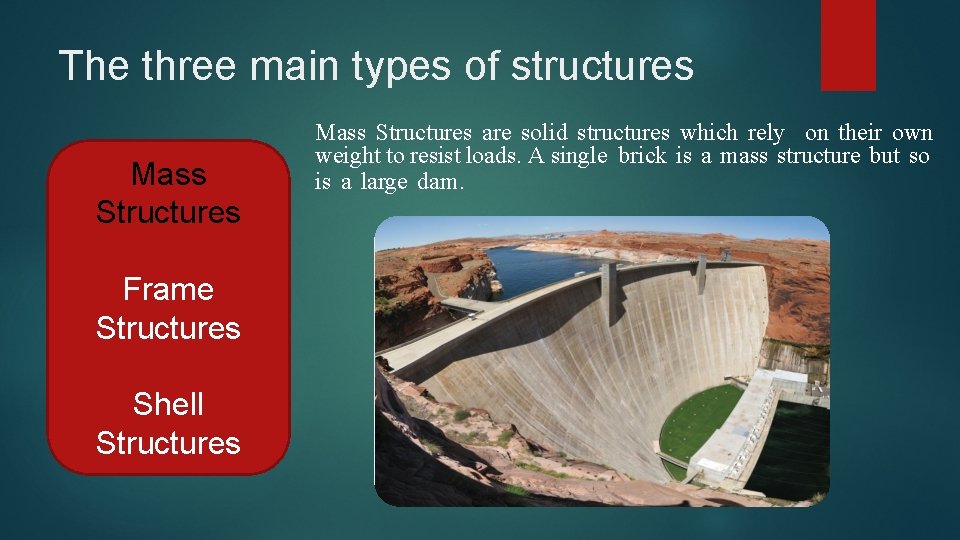 The three main types of structures

Mass Structures

Frame Structures

Shell Structures

Mass Structures are solid structures which rely on their own weight to resist loads. A single brick is a mass structure but so is a large dam.